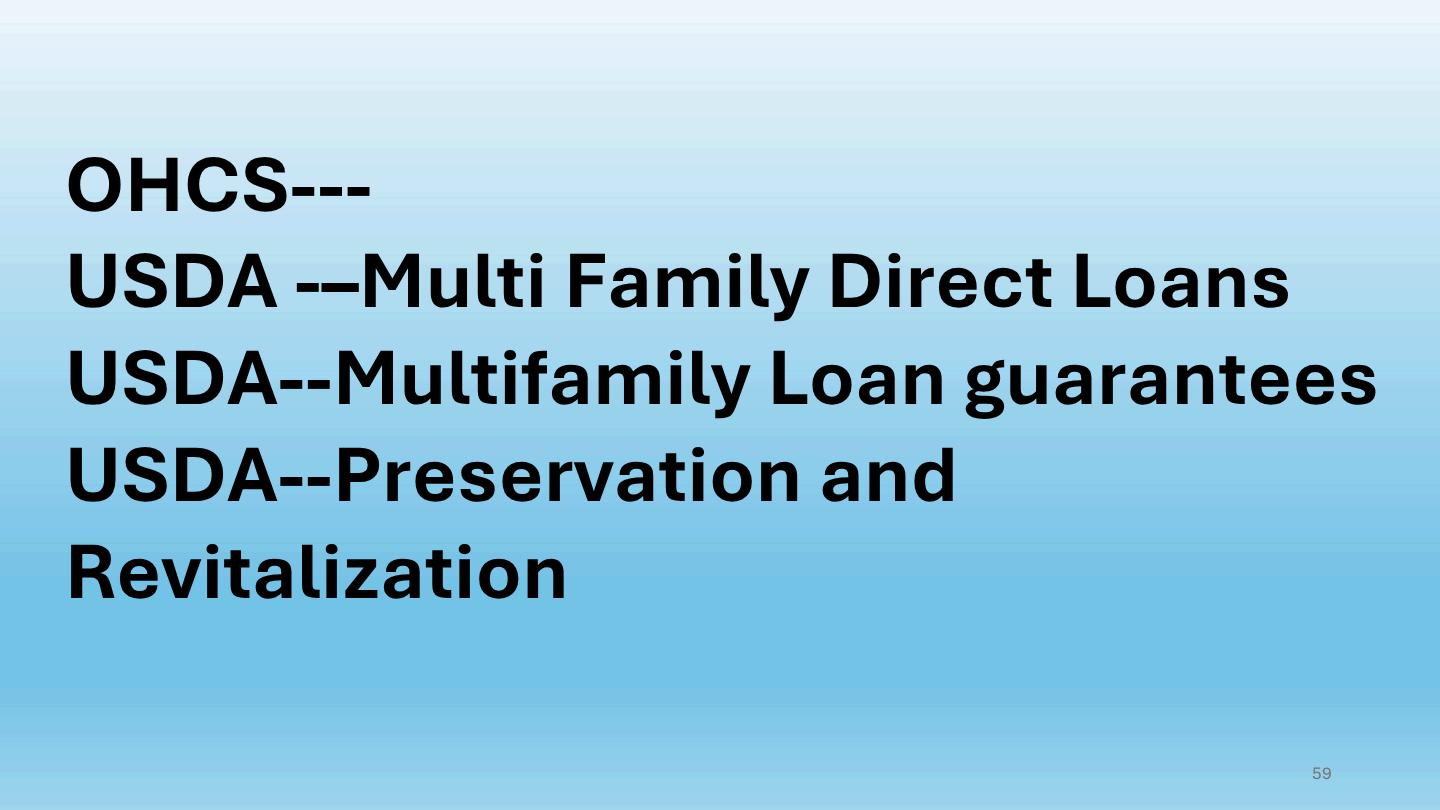 OHCS---
USDA -–Multi Family Direct Loans
USDA--Multifamily Loan guarantees
USDA--Preservation and Revitalization

59